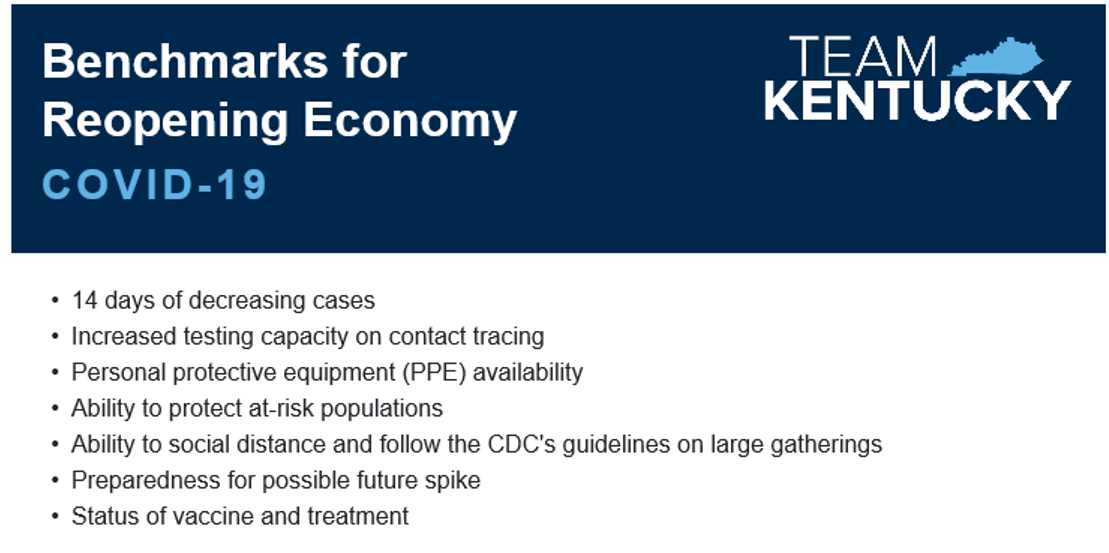 Benchmarks for Reopening Economy

COVID-19

TEAM KENTUCKY

• 14 days of decreasing cases
• Increased testing capacity on contact tracing
• Personal protective equipment (PPE) availability
• Ability to protect at-risk populations
• Ability to social distance and follow the CDC's guidelines on large gatherings
• Preparedness for possible future spike
• Status of vaccine and treatment